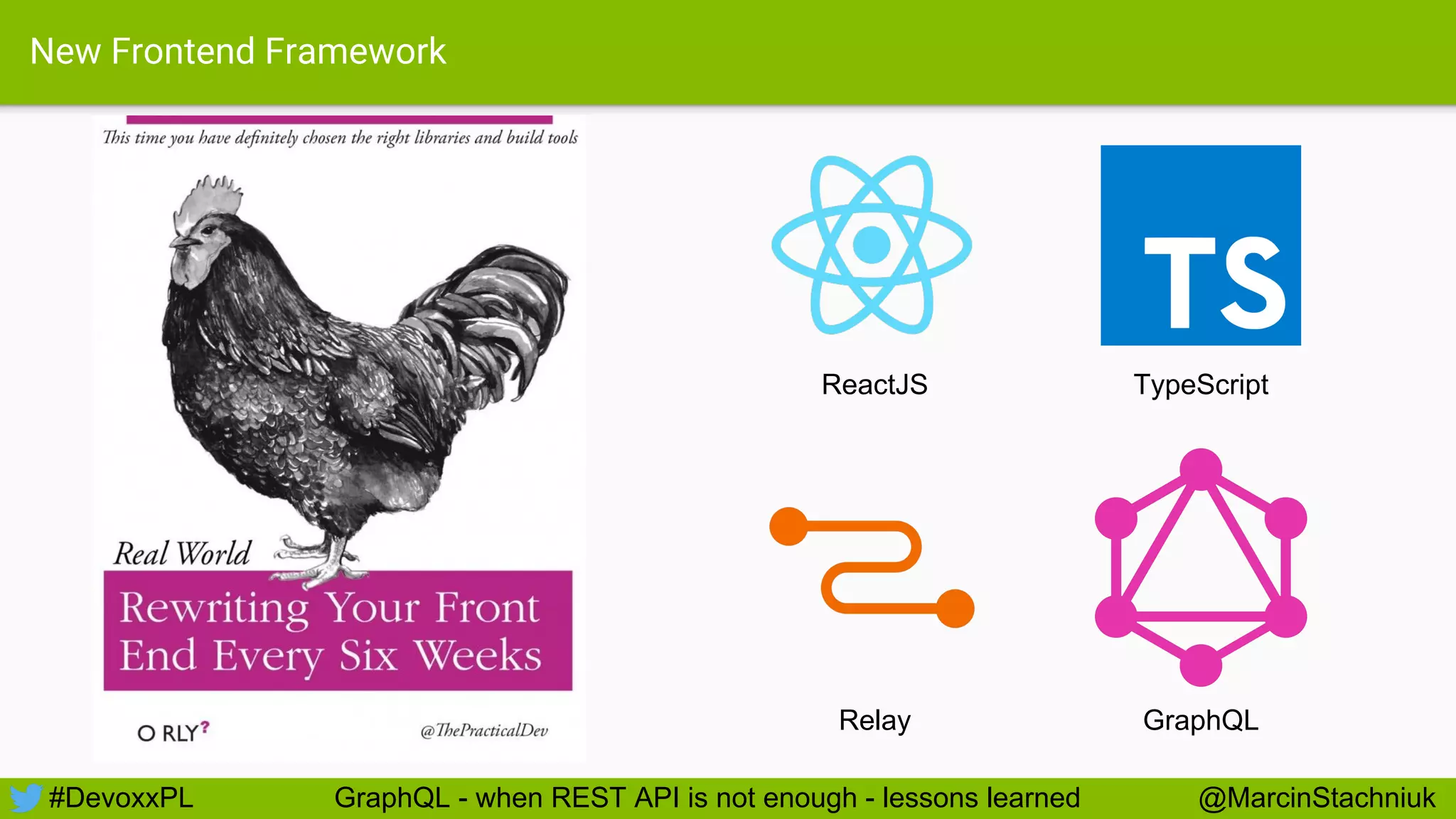 New Frontend Framework

This time you have definitely chosen the right libraries and build tools

Real World

Rewriting Your Front End Every Six Weeks

O RLY?

@ThePracticalDev

TS

ReactJS

TypeScript

Relay

GraphQL

#DevoxxPL

GraphQL - when REST API is not enough - lessons learned

@MarcinStachniuk